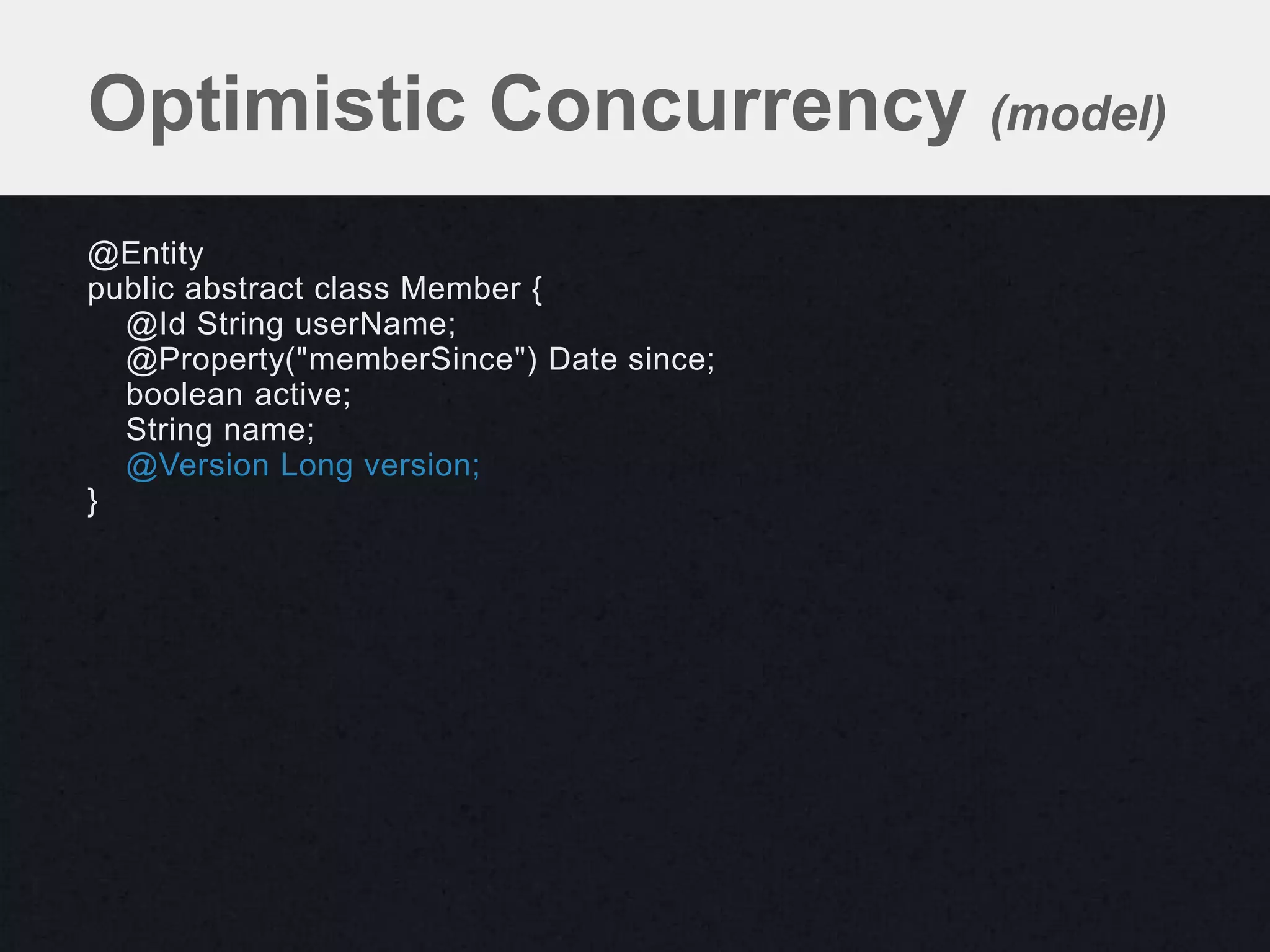 Optimistic Concurrency (model)

@Entity
public abstract class Member {
@Id String userName;
@Property("memberSince") Date since;
boolean active;
String name;
@Version Long version;
}